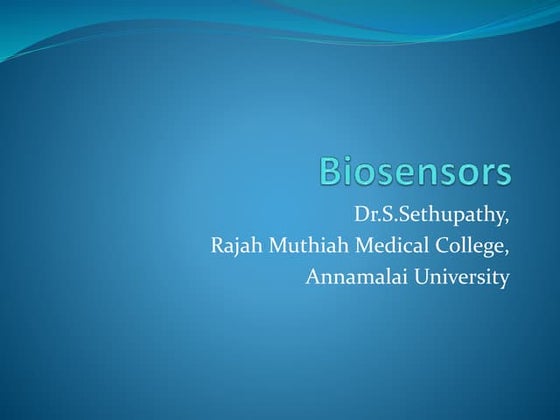 Biosensors

Dr.S.Sethupathy,
Rajah Muthiah Medical College,
Annamalai University